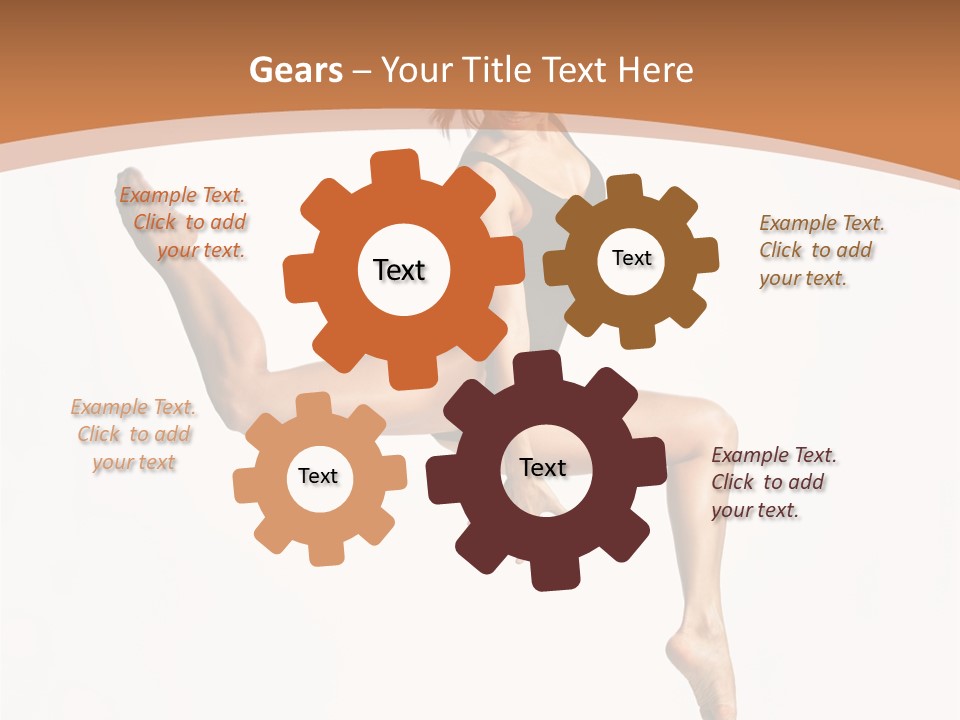 Gears – Your Title Text Here

Example Text. Click to add your text.

Text

Text

Example Text. Click to add your text.

Example Text. Click to add your text

Text

Text

Example Text. Click to add your text.